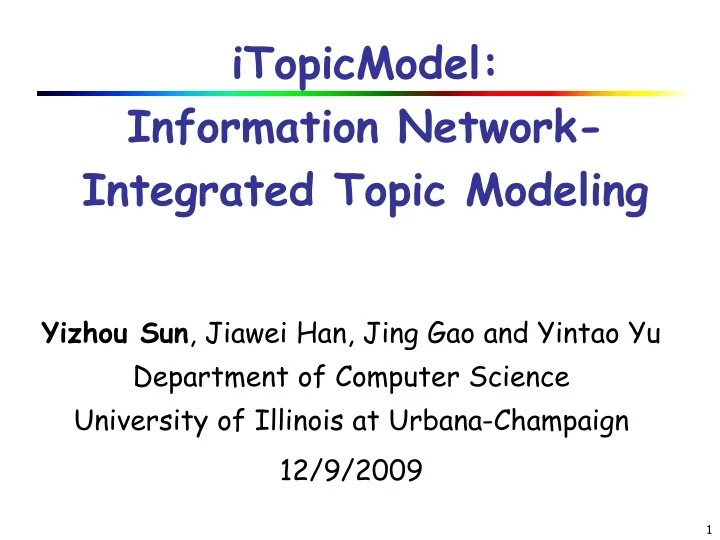 iTopicModel:
Information Network-Integrated Topic Modeling

Yizhou Sun, Jiawei Han, Jing Gao and Yintao Yu
Department of Computer Science
University of Illinois at Urbana-Champaign
12/9/2009

1